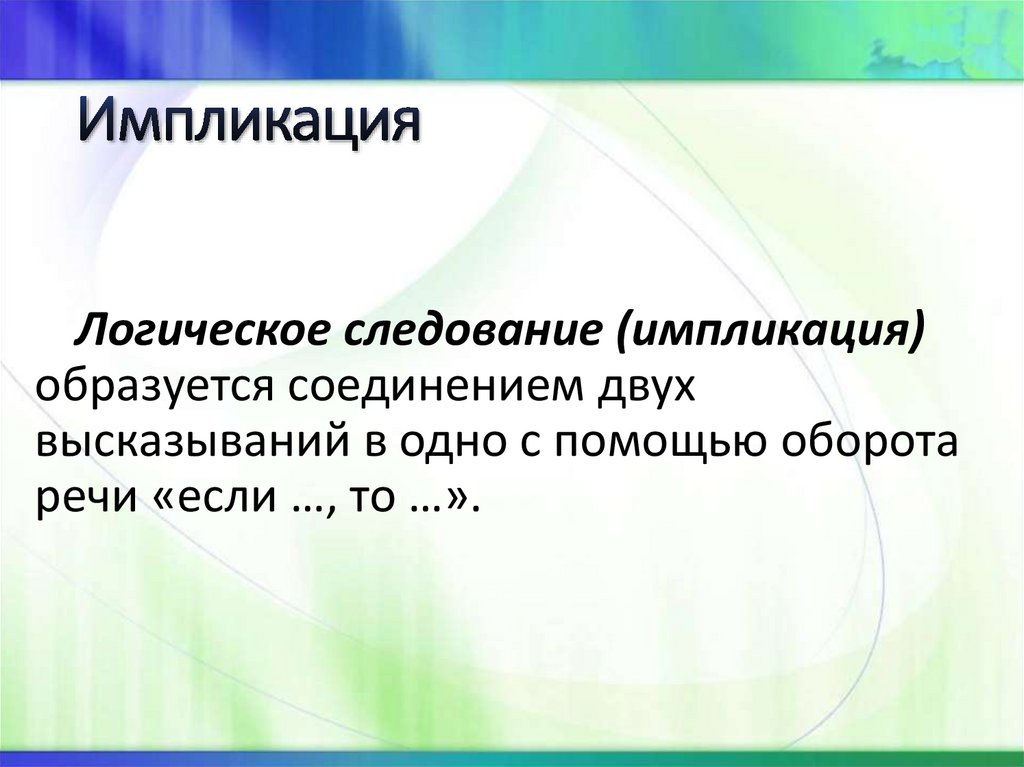 Импликация

Логическое следование (импликация) образуется соединением двух высказываний в одно с помощью оборота речи «если …, то …».